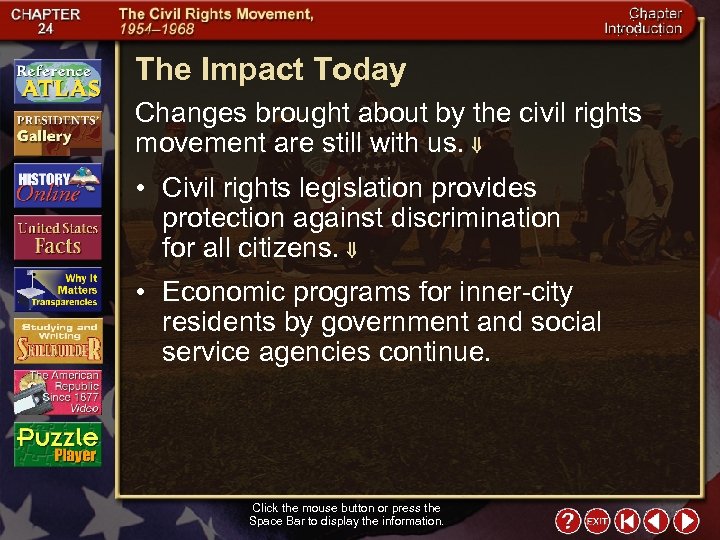 CHAPTER 24

The Civil Rights Movement, 1954–1968

Chapter Introduction

Reference ATLAS

PRESIDENTS' Gallery

HISTORY Online

United States Facts

Why It Matters Transparencies

Studying and Writing SKILLBUILDER

The American Republic Since 1877 Video

Puzzle Player

The Impact Today

Changes brought about by the civil rights movement are still with us. ⇓

• Civil rights legislation provides protection against discrimination for all citizens. ⇓

• Economic programs for inner-city residents by government and social service agencies continue.

Click the mouse button or press the Space Bar to display the information.

?

EXIT